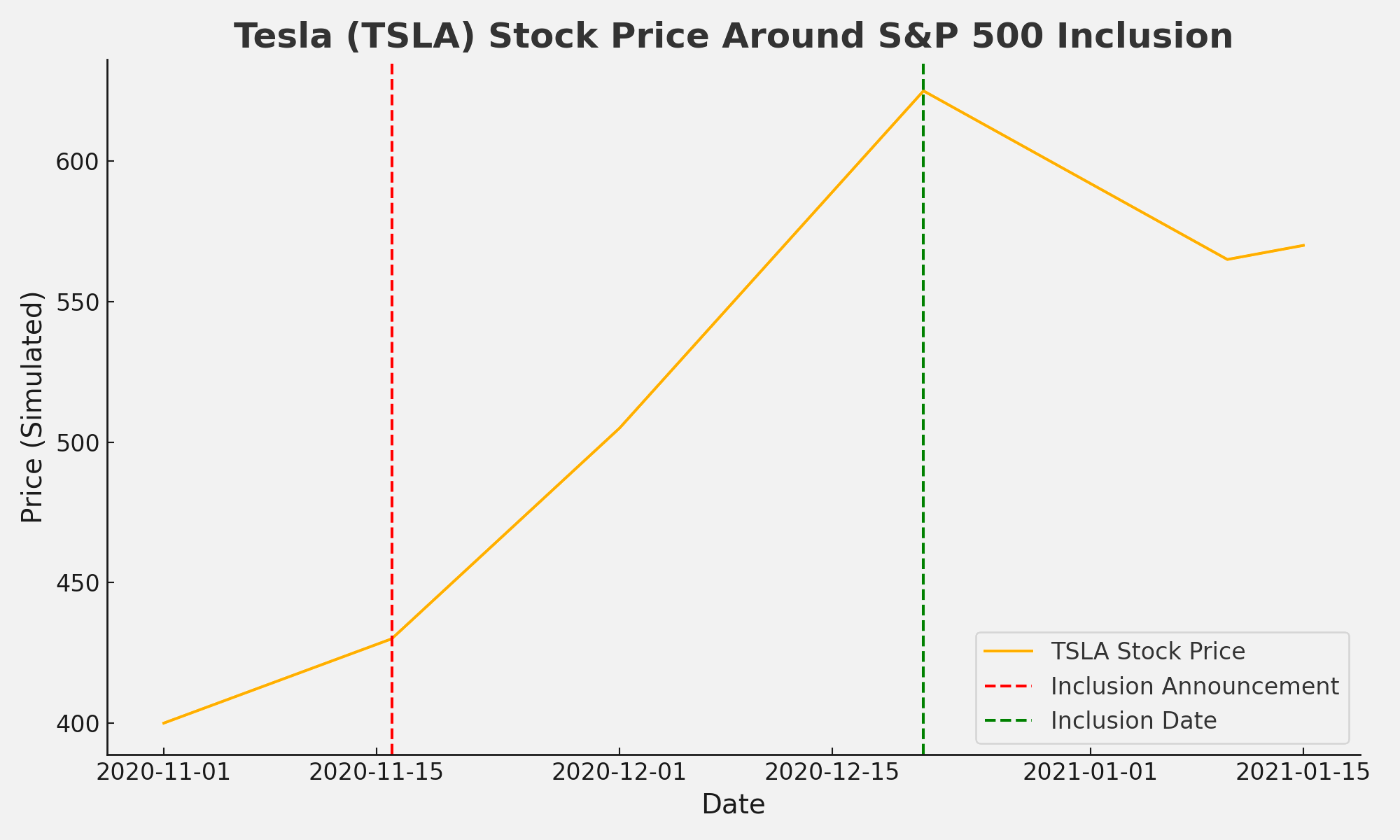 Tesla (TSLA) Stock Price Around S&P 500 Inclusion

Price (Simulated)

600
550
500
450
400

2020-11-01
2020-11-15
2020-12-01
2020-12-15
2021-01-01
2021-01-15

Date

TSLA Stock Price
Inclusion Announcement
Inclusion Date